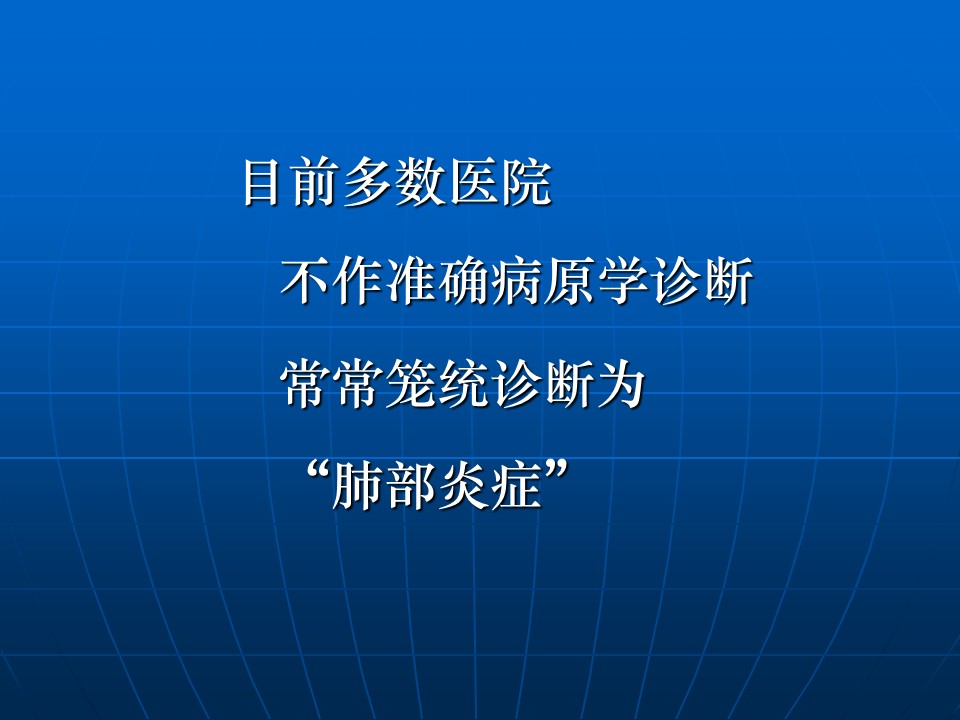 目前多数医院

不作准确病原学诊断

常常笼统诊断为

“肺部炎症”